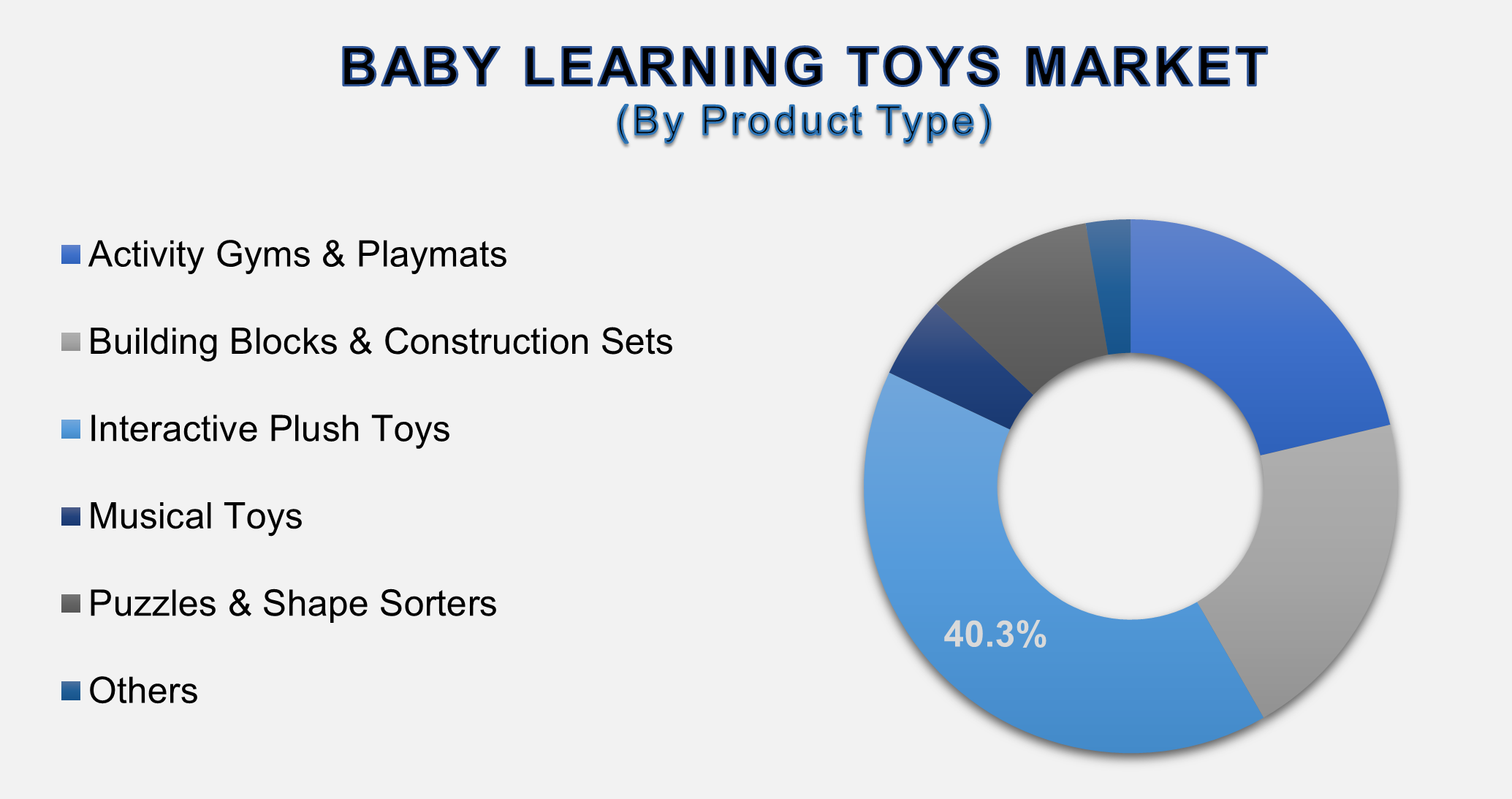 BABY LEARNING TOYS MARKET
(By Product Type)

Activity Gyms & Playmats

Building Blocks & Construction Sets

Interactive Plush Toys

Musical Toys

Puzzles & Shape Sorters

Others

40.3%